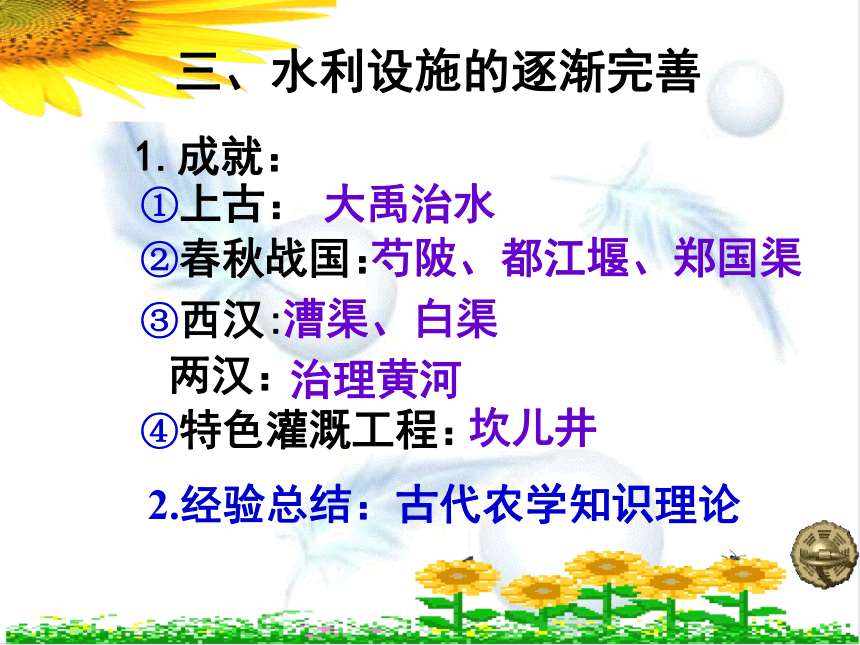 三、水利设施的逐渐完善

1. 成就：

①上古： 大禹治水

②春秋战国：芍陂、都江堰、郑国渠

③西汉：漕渠、白渠

两汉：治理黄河

④特色灌溉工程：坎儿井

2.经验总结：古代农学知识理论